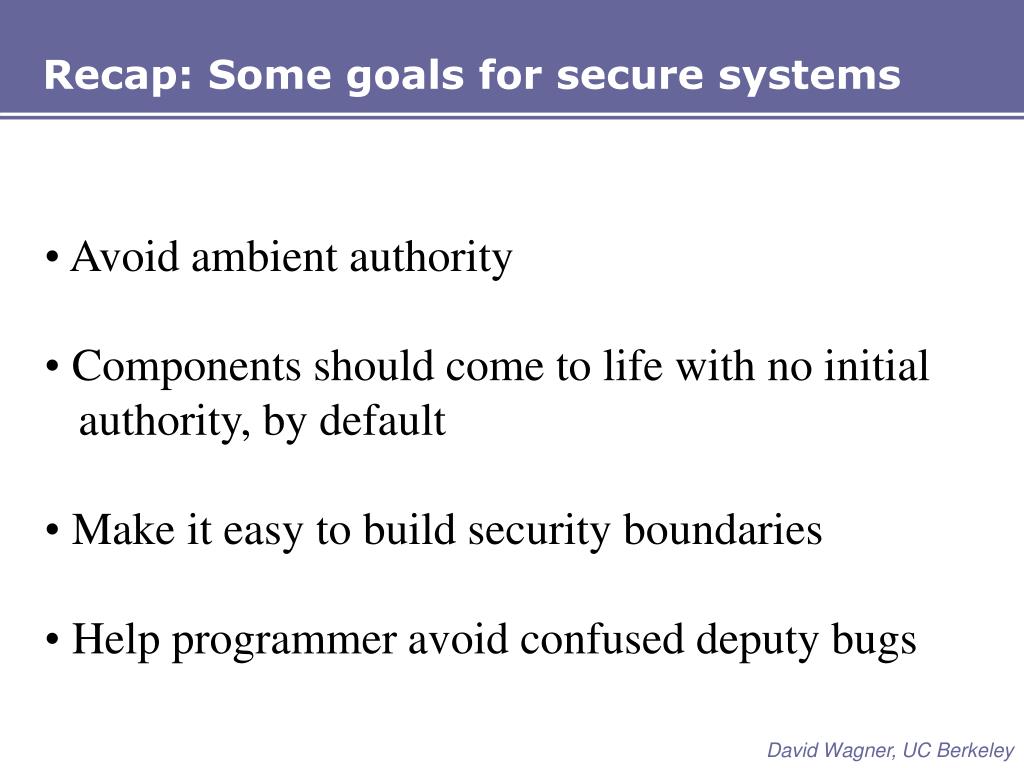 Recap: Some goals for secure systems

• Avoid ambient authority

• Components should come to life with no initial authority, by default

• Make it easy to build security boundaries

• Help programmer avoid confused deputy bugs

David Wagner, UC Berkeley